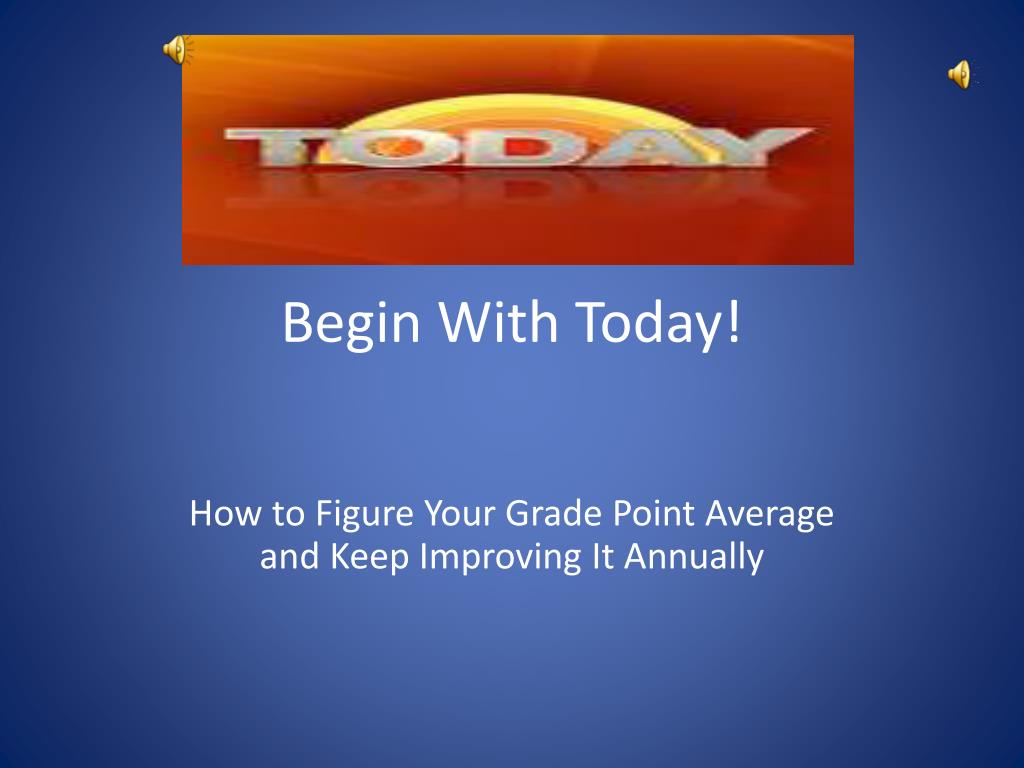 TODAY

Begin With Today!

How to Figure Your Grade Point Average and Keep Improving It Annually